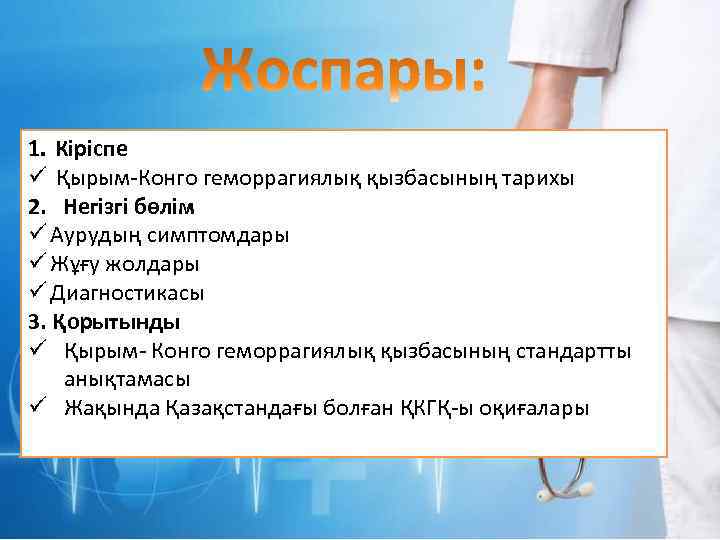 Жоспары:

1. Кіріспе
✓ Қырым-Конго геморрагиялық қызбасының тарихы
2. Негізгі бөлім
✓ Аурудың симптомдары
✓ Жұғу жолдары
✓ Диагностикасы
3. Қорытынды
✓ Қырым- Конго геморрагиялық қызбасының стандартты анықтамасы
✓ Жақында Қазақстандағы болған ҚКГҚ-ы оқиғалары